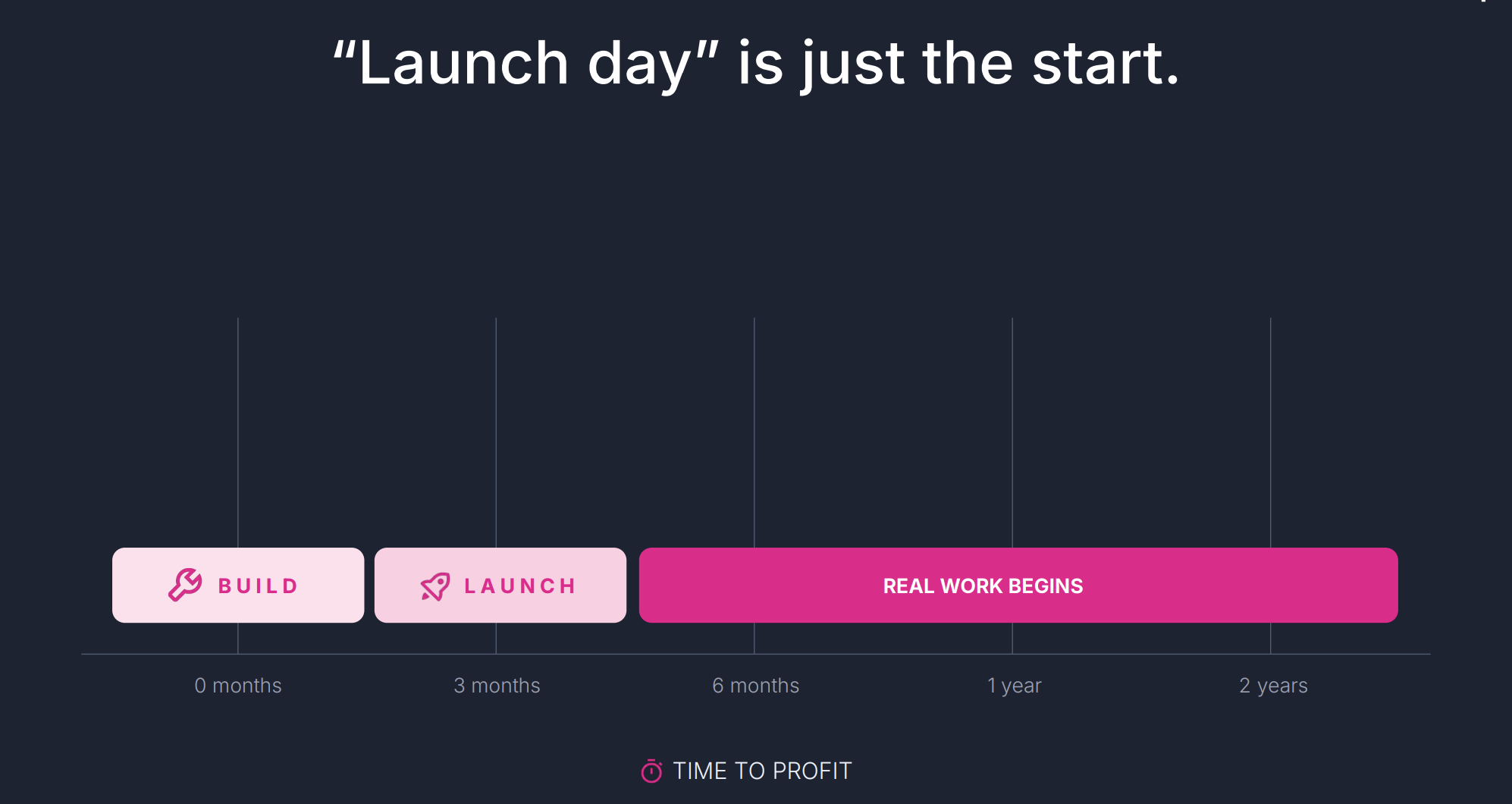 “Launch day” is just the start.

BUILD

LAUNCH

REAL WORK BEGINS

0 months

3 months

6 months

1 year

2 years

TIME TO PROFIT